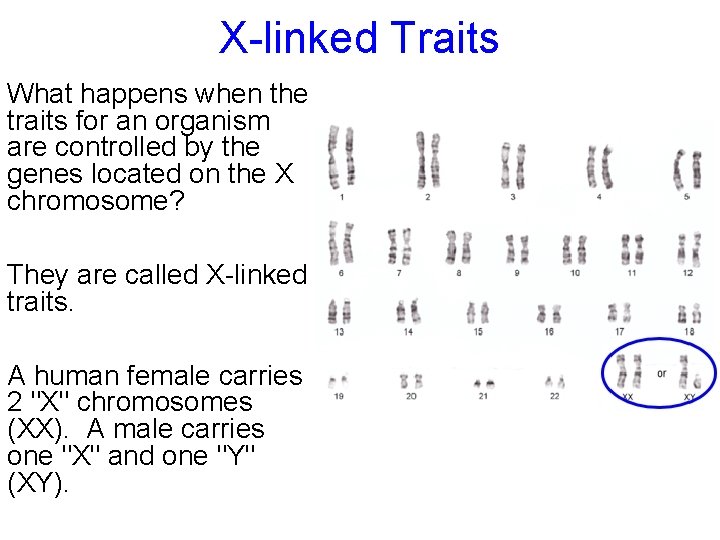 X-linked Traits

What happens when the traits for an organism are controlled by the genes located on the X chromosome?

They are called X-linked traits.

A human female carries 2 "X" chromosomes (XX). A male carries one "X" and one "Y" (XY).

1 2 3 4 5

6 7 8 9 10 11 12

13 14 15 16 17 18

19 20 21 22 XX or XY